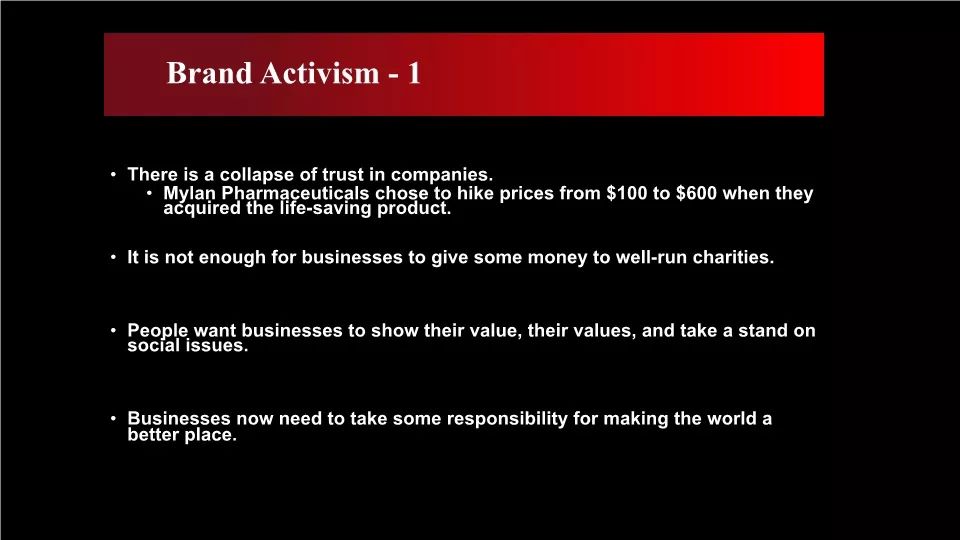 Brand Activism - 1

• There is a collapse of trust in companies.
  • Mylan Pharmaceuticals chose to hike prices from \$100 to \$600 when they acquired the life-saving product.

• It is not enough for businesses to give some money to well-run charities.

• People want businesses to show their value, their values, and take a stand on social issues.

• Businesses now need to take some responsibility for making the world a better place.